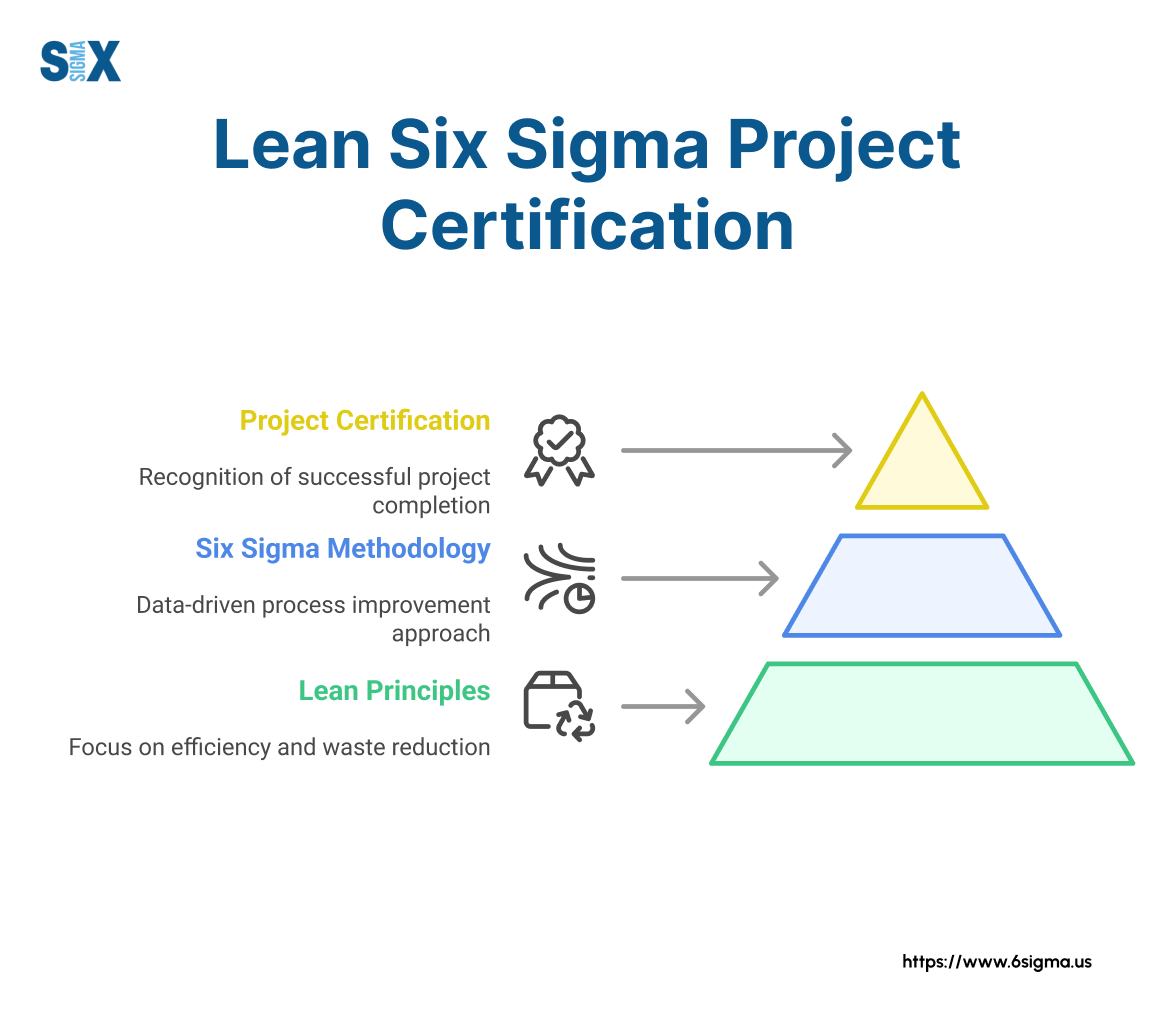 SIX SIGMA

Lean Six Sigma Project Certification

Project Certification

Recognition of successful project completion

Six Sigma Methodology

Data-driven process improvement approach

Lean Principles

Focus on efficiency and waste reduction

https://www.6sigma.us